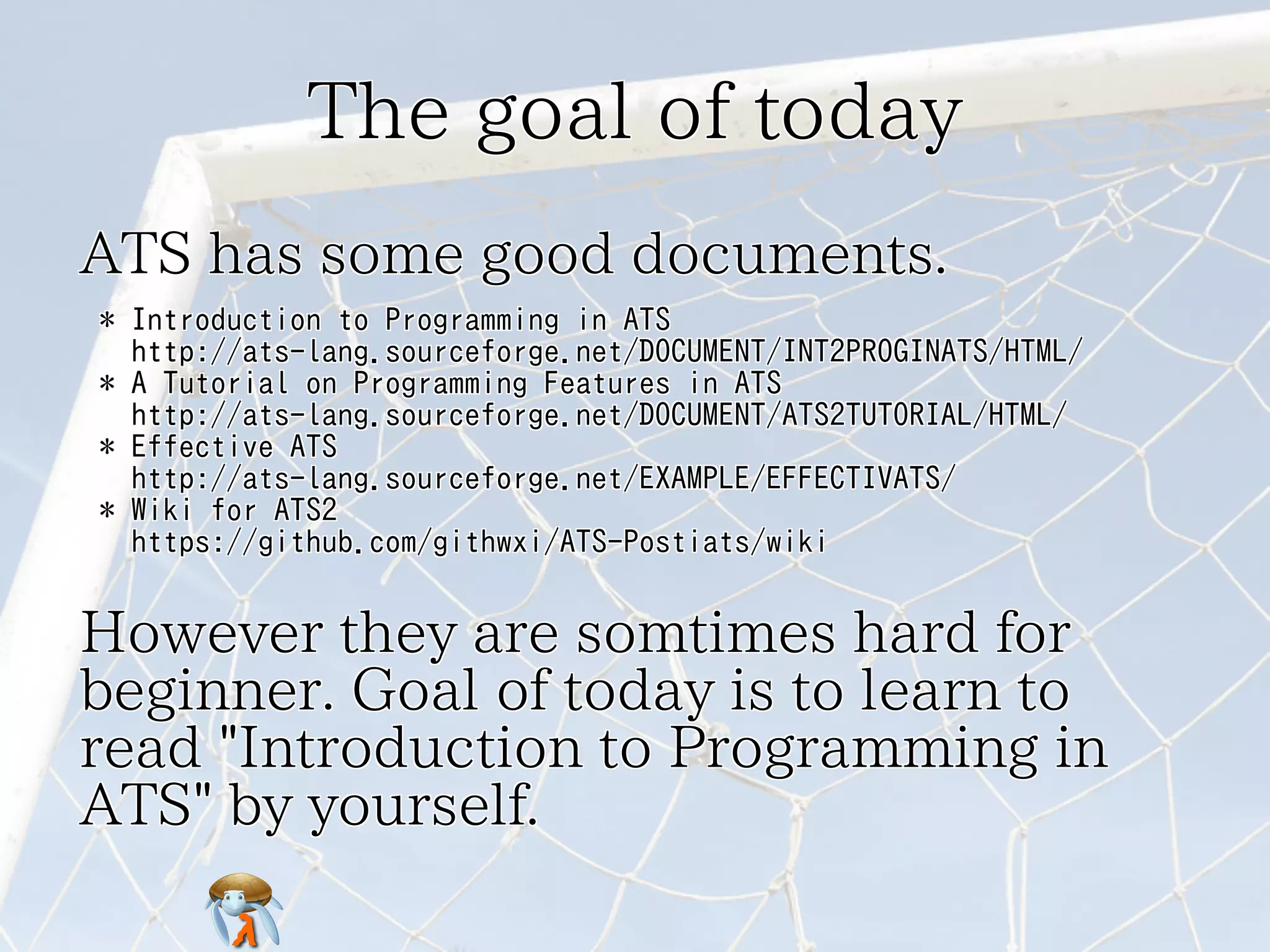 The goal of today

ATS has some good documents.

* Introduction to Programming in ATS
http://ats-lang.sourceforge.net/DOCUMENT/INT2PROGINATS/HTML/
* A Tutorial on Programming Features in ATS
http://ats-lang.sourceforge.net/DOCUMENT/ATS2TUTORIAL/HTML/
* Effective ATS
http://ats-lang.sourceforge.net/EXAMPLE/EFFECTIVATS/
* Wiki for ATS2
https://github.com/githwxi/ATS-Postiats/wiki

However they are somtimes hard for beginner. Goal of today is to learn to read "Introduction to Programming in ATS" by yourself.